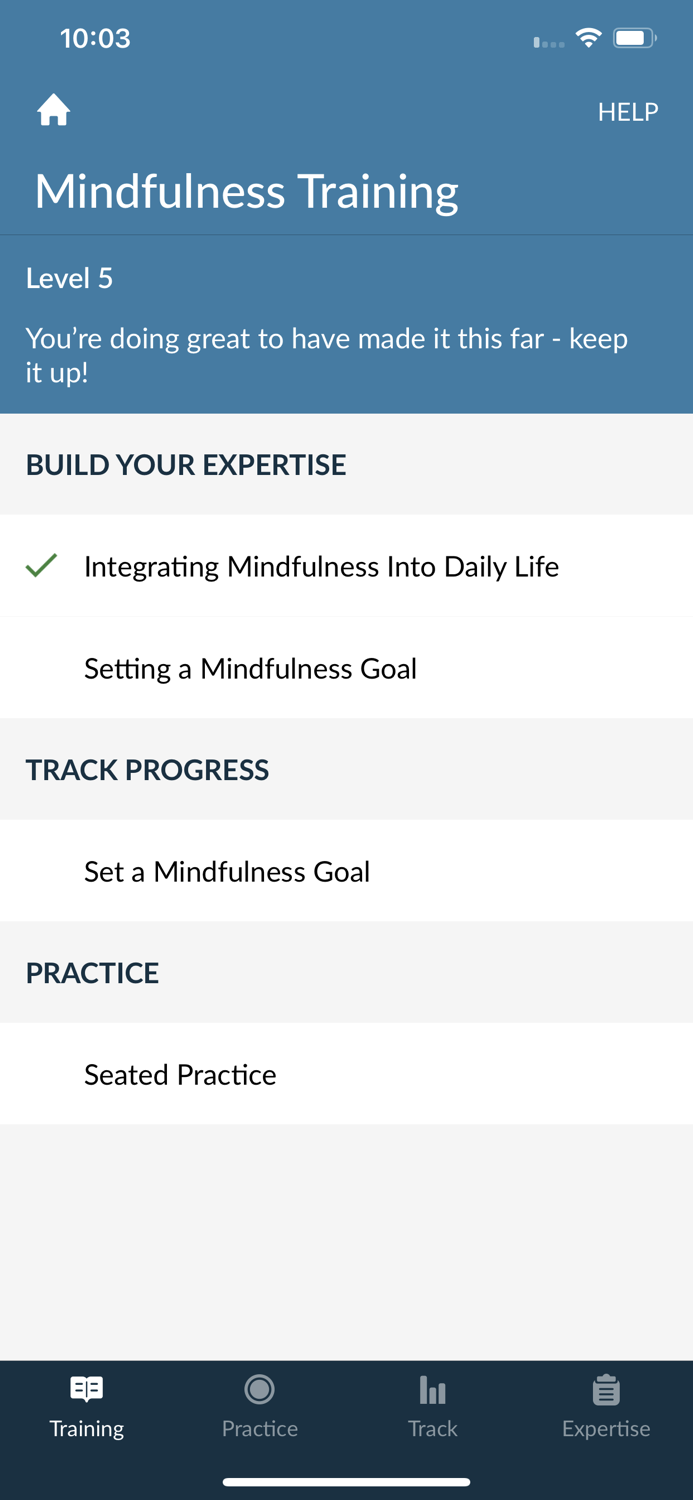 10:03

HELP

Mindfulness Training

Level 5

You're doing great to have made it this far - keep it up!

BUILD YOUR EXPERTISE

Integrating Mindfulness Into Daily Life

Setting a Mindfulness Goal

TRACK PROGRESS

Set a Mindfulness Goal

PRACTICE

Seated Practice

Training
Practice
Track
Expertise